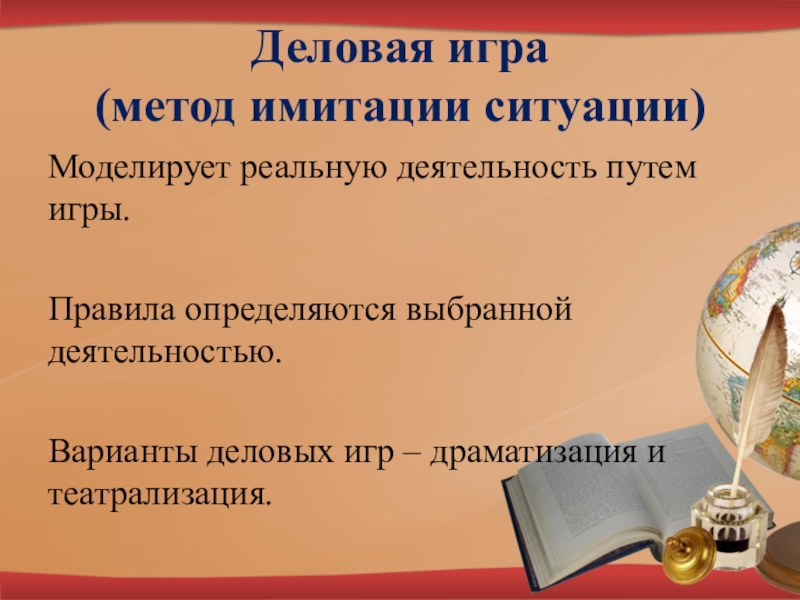 Деловая игра
(метод имитации ситуации)

Моделирует реальную деятельность путем игры.

Правила определяются выбранной деятельностью.

Варианты деловых игр – драматизация и театрализация.